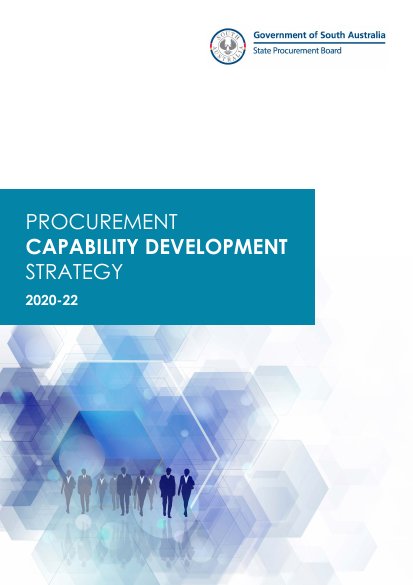 SOUTH AUSTRALIA

Government of South Australia
State Procurement Board

PROCUREMENT
CAPABILITY DEVELOPMENT
STRATEGY
2020-22